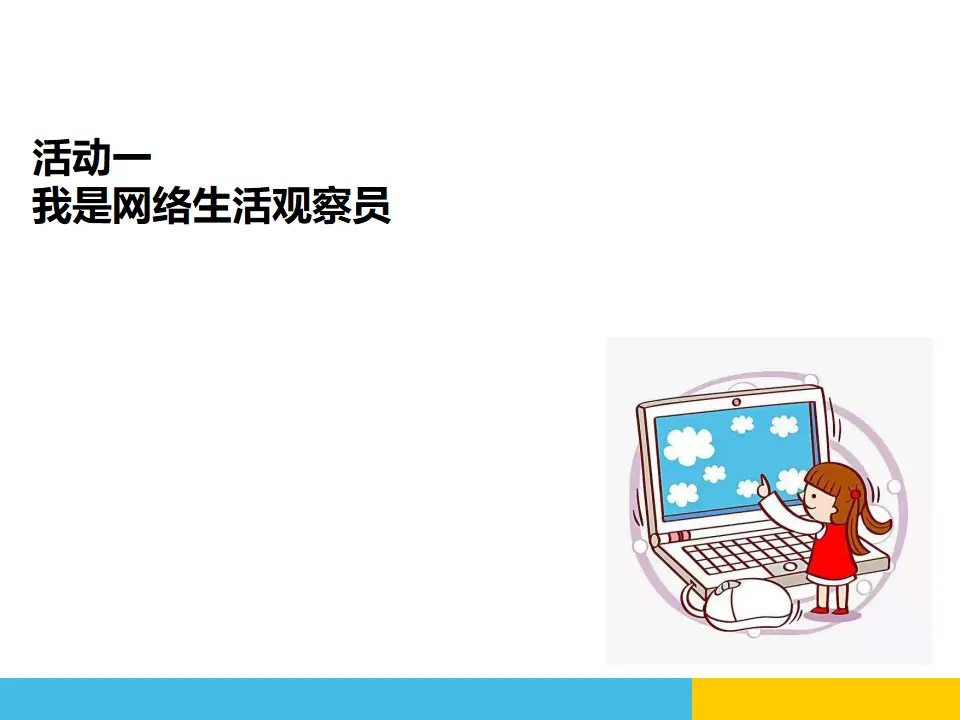 活动一
我是网络生活观察员